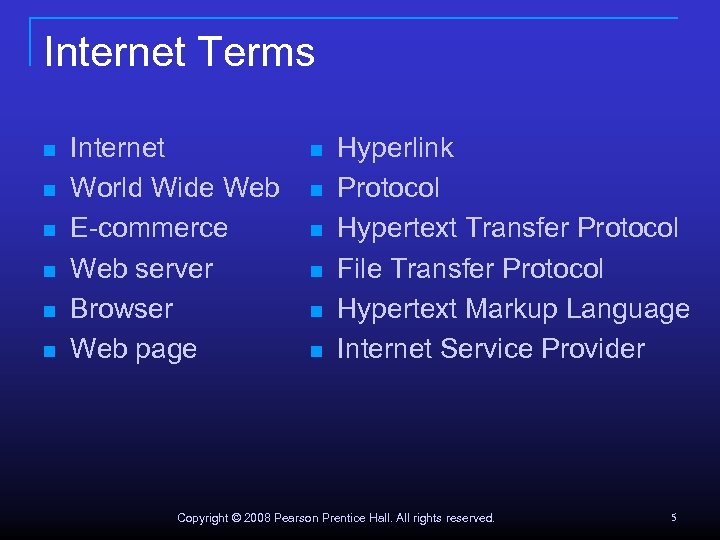 Internet Terms

- Internet
- World Wide Web
- E-commerce
- Web server
- Browser
- Web page

- Hyperlink
- Protocol
- Hypertext Transfer Protocol
- File Transfer Protocol
- Hypertext Markup Language
- Internet Service Provider

Copyright © 2008 Pearson Prentice Hall. All rights reserved.

5